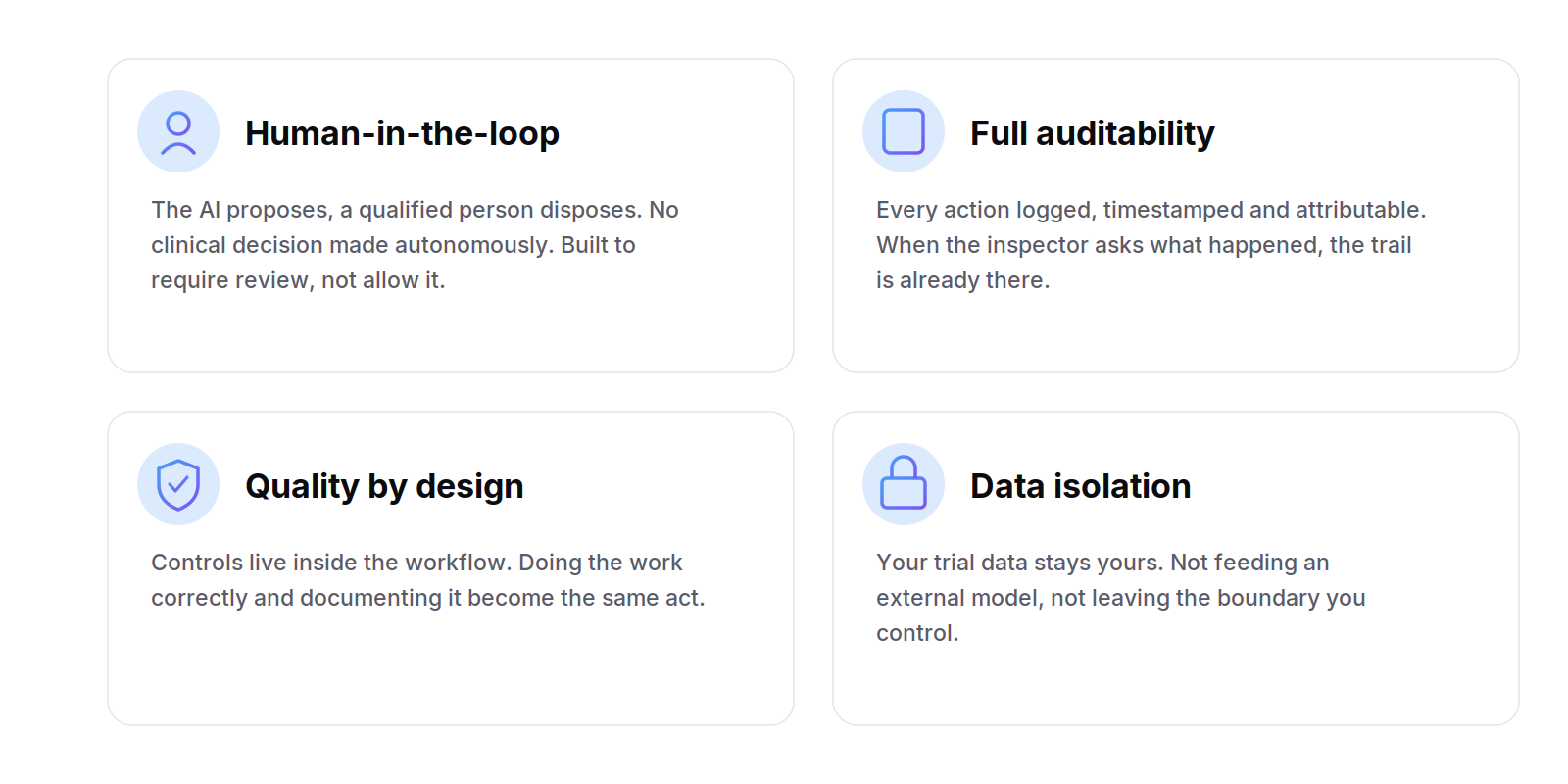 Human-in-the-loop

The AI proposes, a qualified person disposes. No clinical decision made autonomously. Built to require review, not allow it.

Full auditability

Every action logged, timestamped and attributable. When the inspector asks what happened, the trail is already there.

Quality by design

Controls live inside the workflow. Doing the work correctly and documenting it become the same act.

Data isolation

Your trial data stays yours. Not feeding an external model, not leaving the boundary you control.